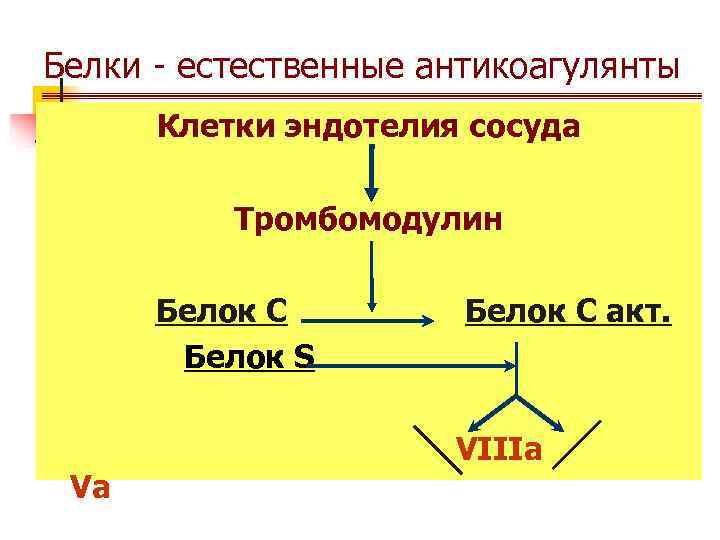 Белки - естественные антикоагулянты

Клетки эндотелия сосуда

Тромбомодулин

Белок С

Белок С акт.

Белок S

VIIIa

Va